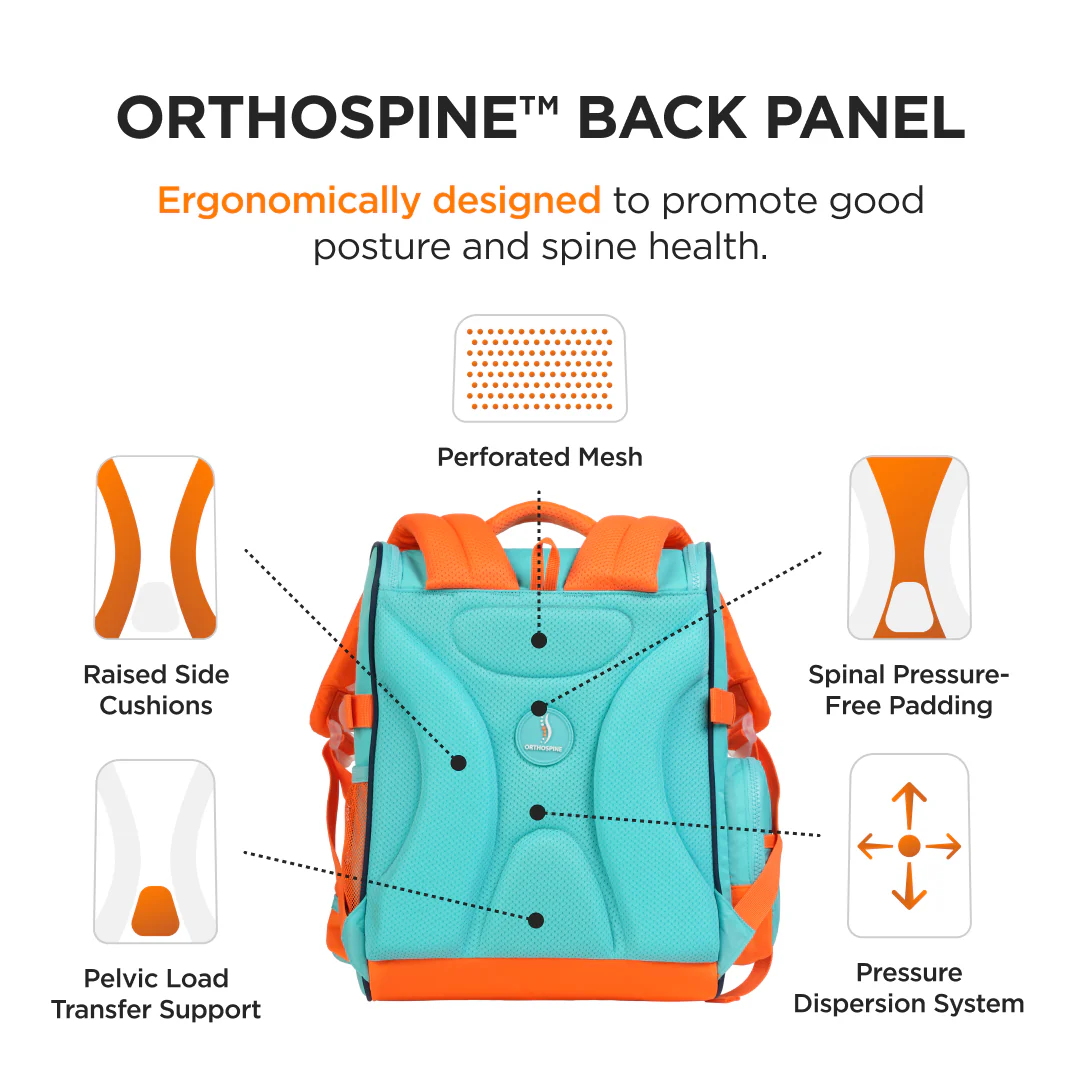 ORTHOSPINE™ BACK PANEL

Ergonomically designed to promote good posture and spine health.

Perforated Mesh

Raised Side Cushions

Spinal Pressure-Free Padding

ORTHOSPINE

Pelvic Load Transfer Support

Pressure Dispersion System